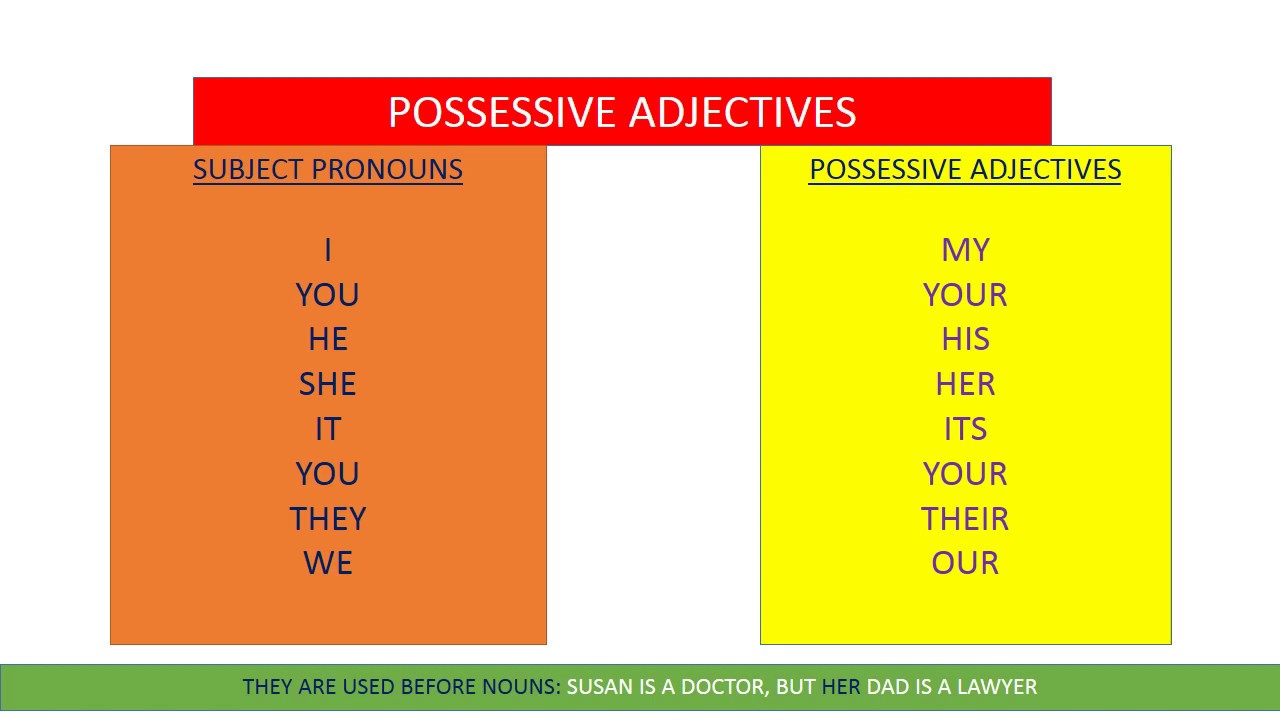 POSSESSIVE ADJECTIVES

SUBJECT PRONOUNS

I
YOU
HE
SHE
IT
YOU
THEY
WE

POSSESSIVE ADJECTIVES

MY
YOUR
HIS
HER
ITS
YOUR
THEIR
OUR

THEY ARE USED BEFORE NOUNS: SUSAN IS A DOCTOR, BUT HER DAD IS A LAWYER